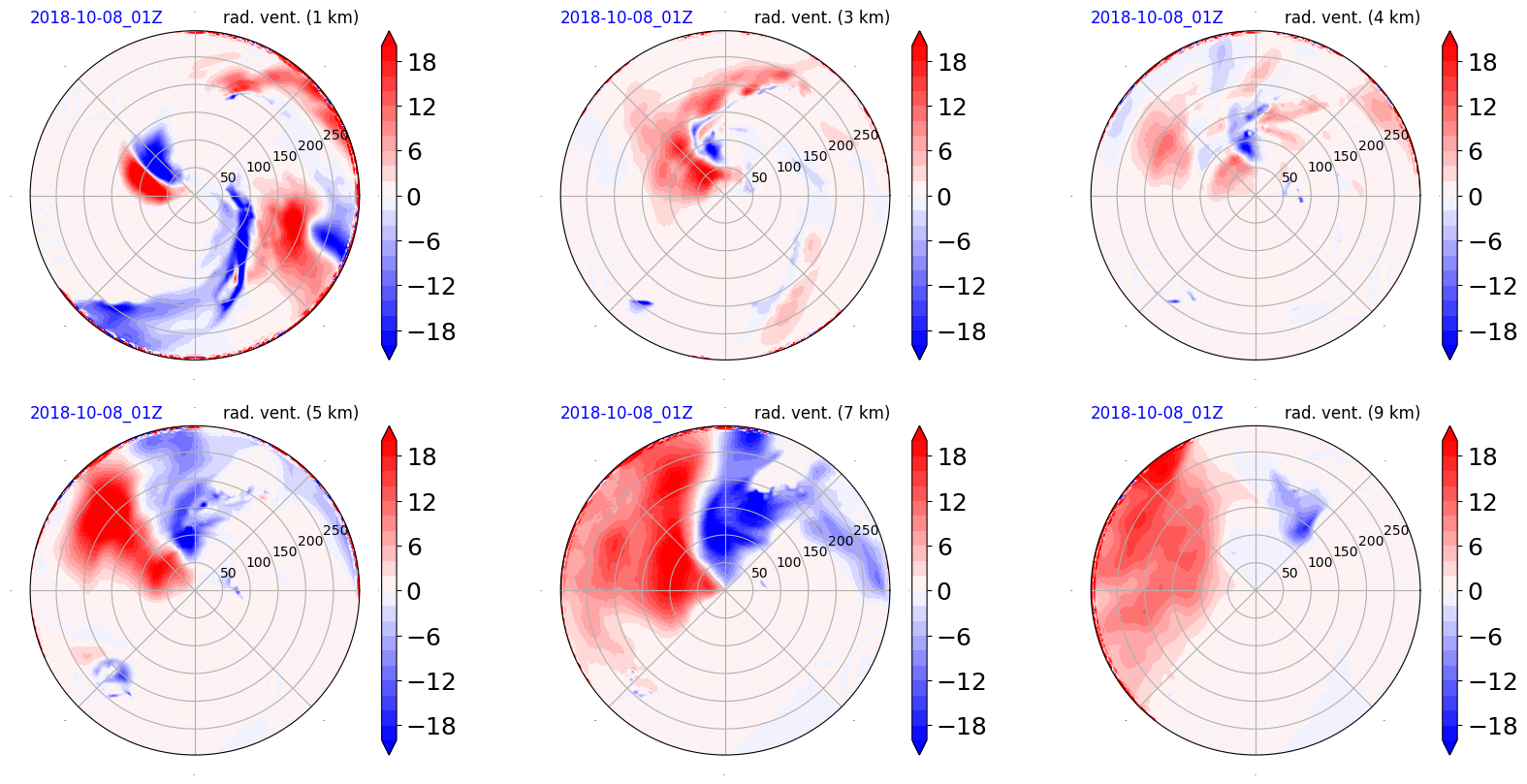 2018-10-08_01Z rad. vent. (1 km)
50 100 150 200 250
18 12 6 0 −6 −12 −18

2018-10-08_01Z rad. vent. (3 km)
50 100 150 200 250
18 12 6 0 −6 −12 −18

2018-10-08_01Z rad. vent. (4 km)
50 100 150 200 250
18 12 6 0 −6 −12 −18

2018-10-08_01Z rad. vent. (5 km)
50 100 150 200 250
18 12 6 0 −6 −12 −18

2018-10-08_01Z rad. vent. (7 km)
50 100 150 200 250
18 12 6 0 −6 −12 −18

2018-10-08_01Z rad. vent. (9 km)
50 100 150 200 250
18 12 6 0 −6 −12 −18